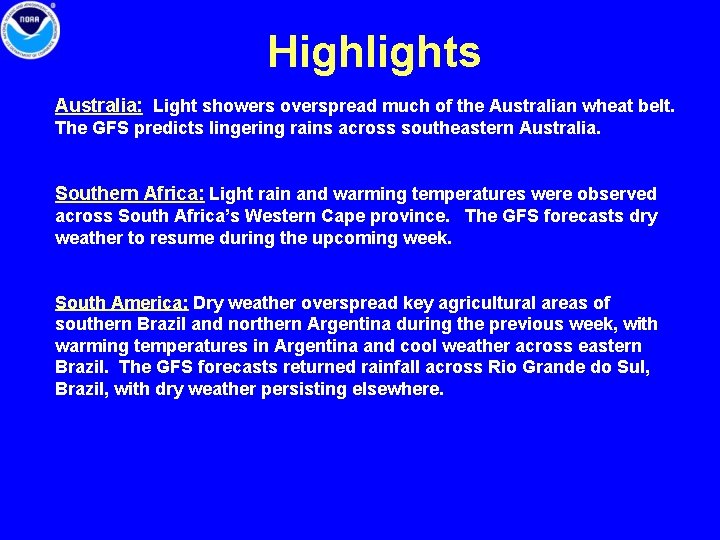 NOAA

Highlights

Australia: Light showers overspread much of the Australian wheat belt. The GFS predicts lingering rains across southeastern Australia.

Southern Africa: Light rain and warming temperatures were observed across South Africa's Western Cape province. The GFS forecasts dry weather to resume during the upcoming week.

South America: Dry weather overspread key agricultural areas of southern Brazil and northern Argentina during the previous week, with warming temperatures in Argentina and cool weather across eastern Brazil. The GFS forecasts returned rainfall across Rio Grande do Sul, Brazil, with dry weather persisting elsewhere.